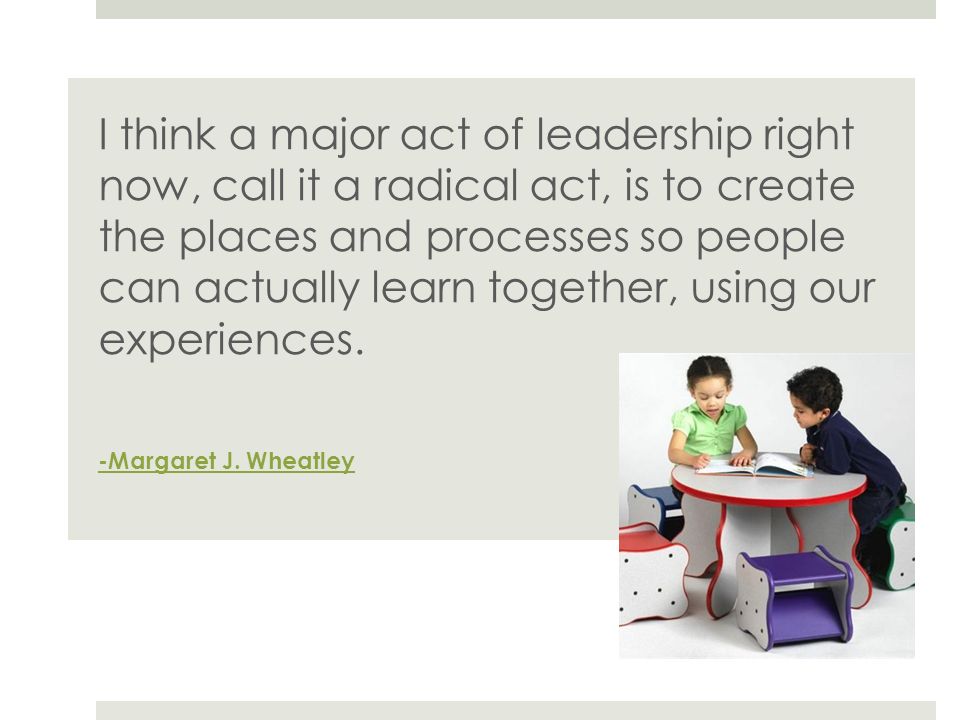 I think a major act of leadership right now, call it a radical act, is to create the places and processes so people can actually learn together, using our experiences.

-Margaret J. Wheatley